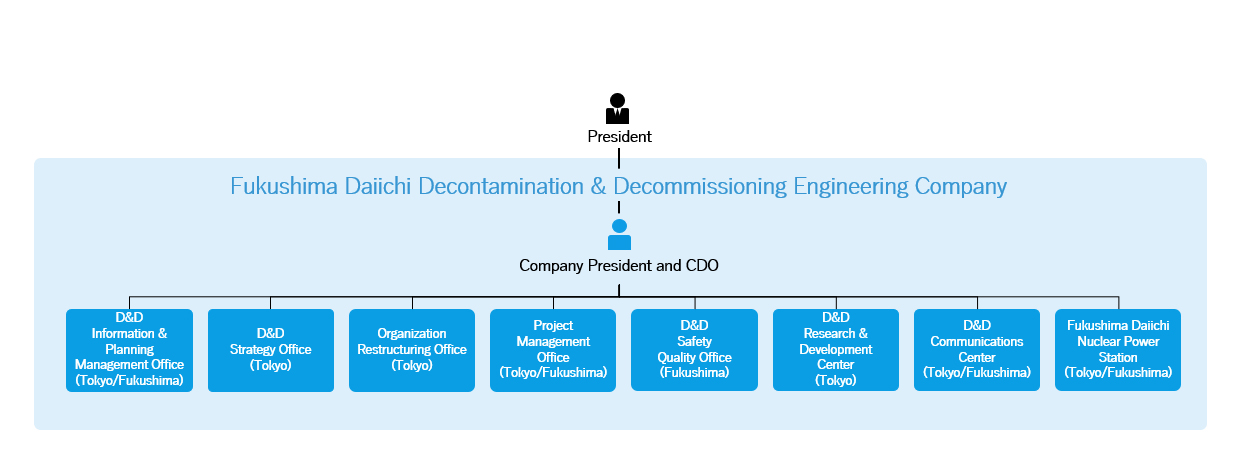 President

Fukushima Daiichi Decontamination & Decommissioning Engineering Company

Company President and CDO

D&D Information & Planning Management Office (Tokyo/Fukushima)

D&D Strategy Office (Tokyo)

Organization Restructuring Office (Tokyo)

Project Management Office (Tokyo/Fukushima)

D&D Safety Quality Office (Fukushima)

D&D Research & Development Center (Tokyo)

D&D Communications Center (Tokyo/Fukushima)

Fukushima Daiichi Nuclear Power Station (Tokyo/Fukushima)